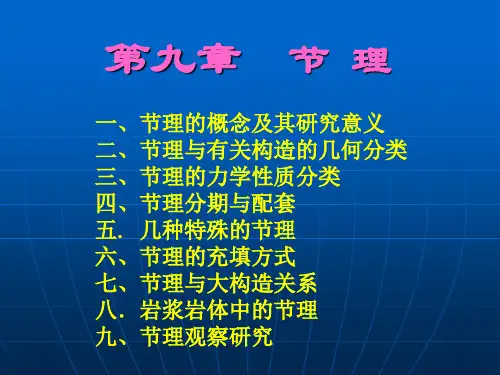 第九章　节 理

一、节理的概念及其研究意义
二、节理与有关构造的几何分类
三、节理的力学性质分类
四、节理分期与配套
五. 几种特殊的节理
六、节理的充填方式
七、节理与大构造关系
八. 岩浆岩体中的节理
九、节理观察研究